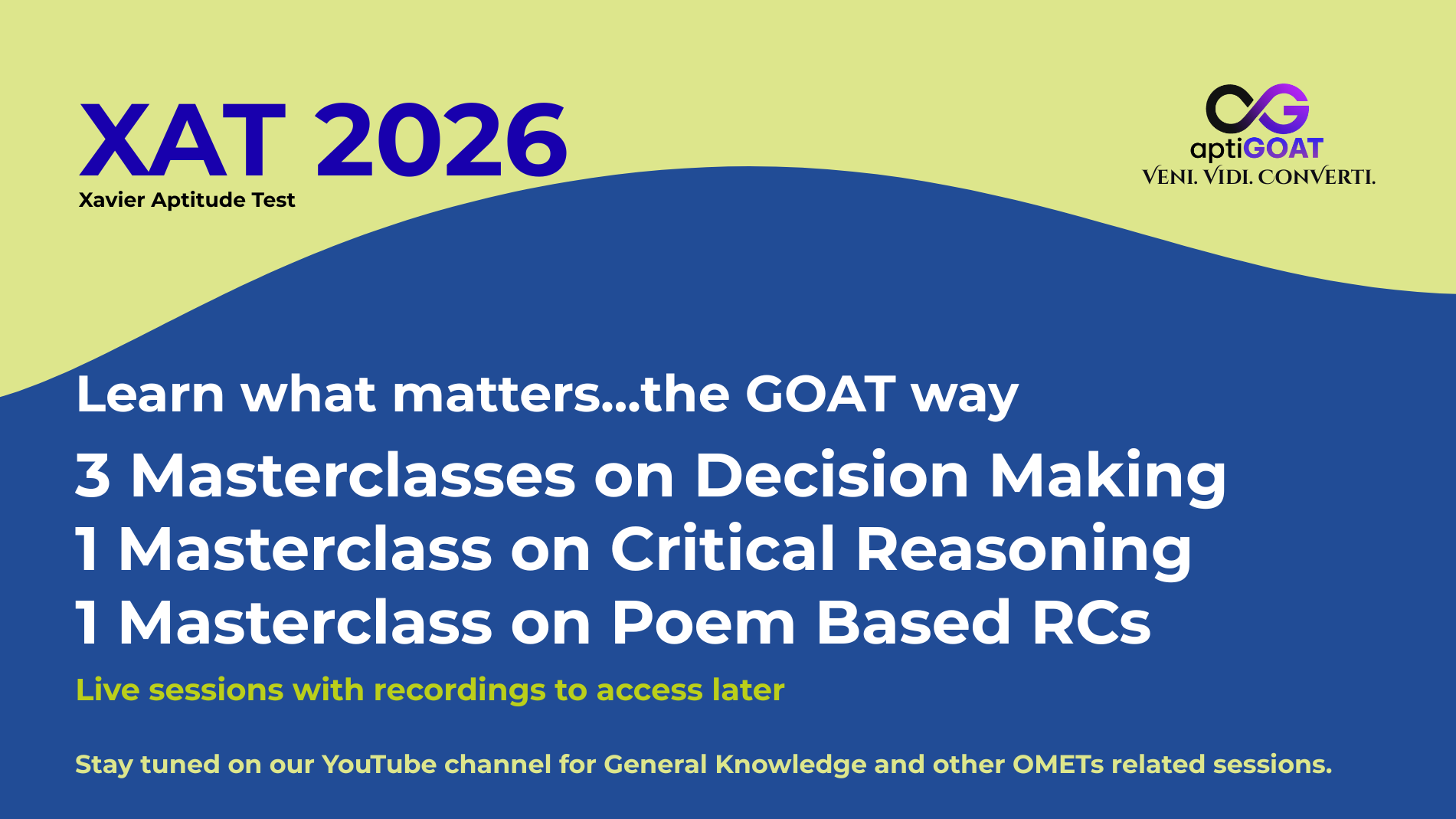 XAT 2026
Xavier Aptitude Test

aptiGOAT
VENI. VIDI. CONVERTI.

Learn what matters...the GOAT way

3 Masterclasses on Decision Making
1 Masterclass on Critical Reasoning
1 Masterclass on Poem Based RCs

Live sessions with recordings to access later

Stay tuned on our YouTube channel for General Knowledge and other OMETs related sessions.